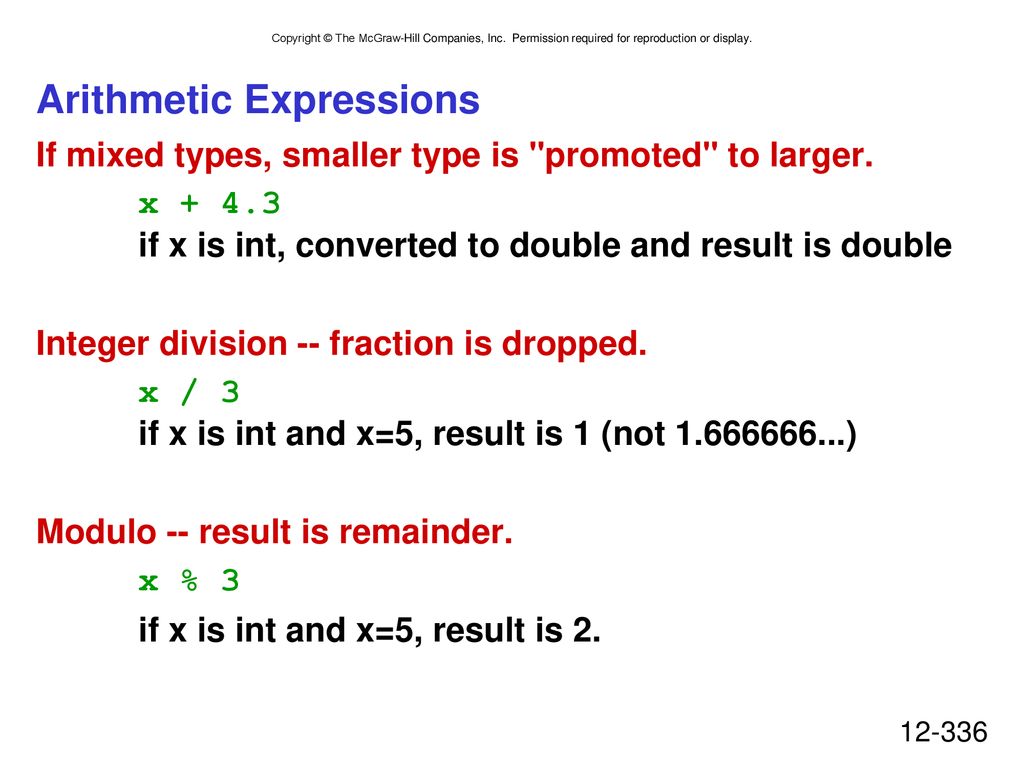 Copyright © The McGraw-Hill Companies, Inc. Permission required for reproduction or display.

Arithmetic Expressions

If mixed types, smaller type is "promoted" to larger.

x + 4.3

if x is int, converted to double and result is double

Integer division -- fraction is dropped.

x / 3

if x is int and x=5, result is 1 (not 1.666666...)

Modulo -- result is remainder.

x % 3

if x is int and x=5, result is 2.

12-336